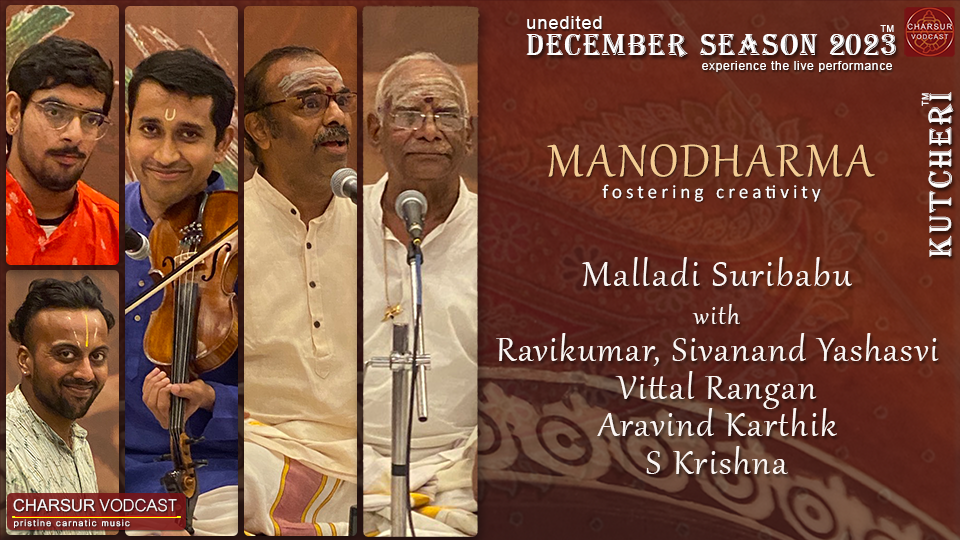 unedited
DECEMBER SEASON 2023™
experience the live performance

CHARSUR VODCAST

KUTCHERI™

MANODHARMA
fostering creativity

Malladi Suribabu
with
Ravikumar, Sivanand Yashasvi
Vittal Rangan
Aravind Karthik
S Krishna

CHARSUR VODCAST
pristine carnatic music